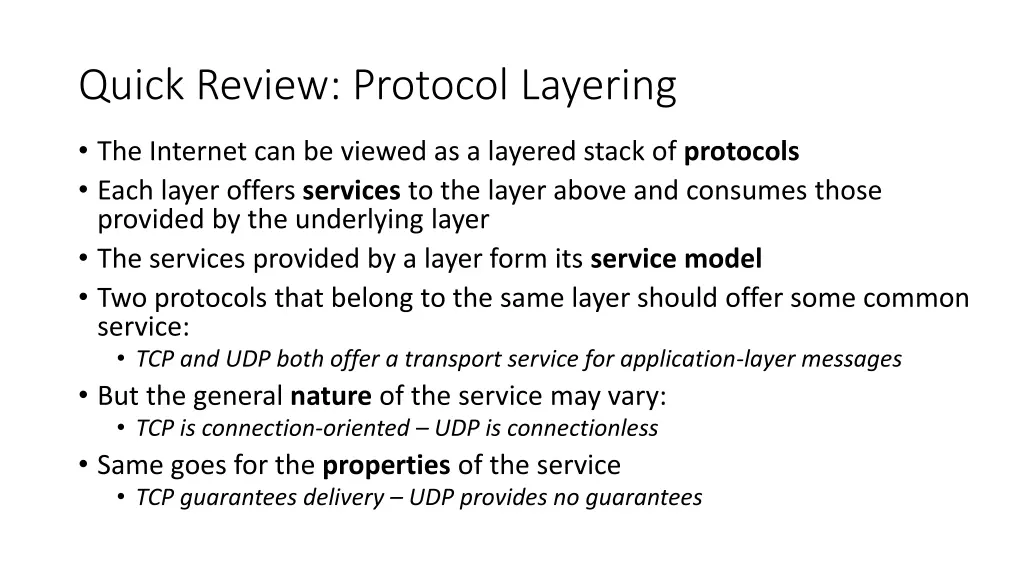 Quick Review: Protocol Layering

• The Internet can be viewed as a layered stack of protocols
• Each layer offers services to the layer above and consumes those provided by the underlying layer
• The services provided by a layer form its service model
• Two protocols that belong to the same layer should offer some common service:
  • TCP and UDP both offer a transport service for application-layer messages
• But the general nature of the service may vary:
  • TCP is connection-oriented – UDP is connectionless
• Same goes for the properties of the service
  • TCP guarantees delivery – UDP provides no guarantees